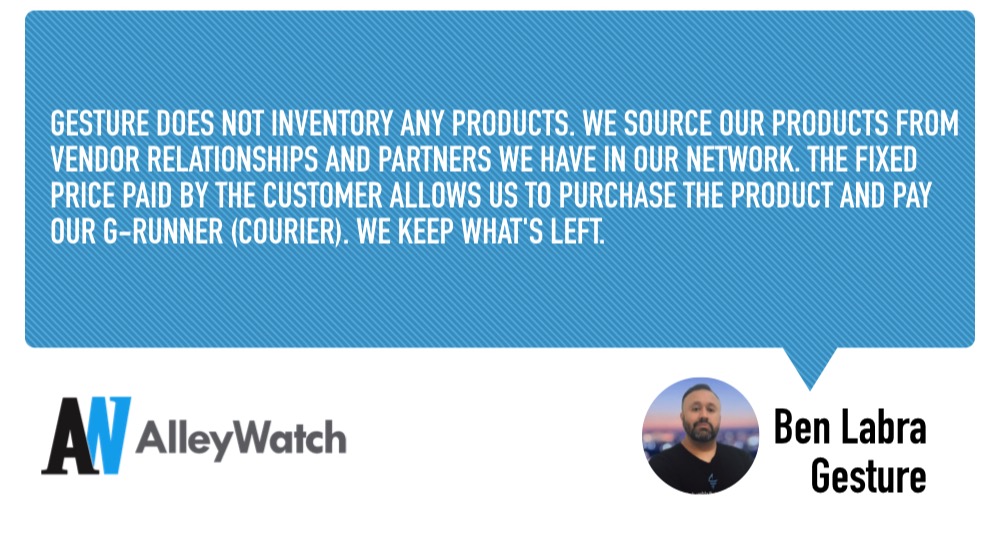 GESTURE DOES NOT INVENTORY ANY PRODUCTS. WE SOURCE OUR PRODUCTS FROM VENDOR RELATIONSHIPS AND PARTNERS WE HAVE IN OUR NETWORK. THE FIXED PRICE PAID BY THE CUSTOMER ALLOWS US TO PURCHASE THE PRODUCT AND PAY OUR G-RUNNER (COURIER). WE KEEP WHAT'S LEFT.

AN AlleyWatch

Ben Labra
Gesture